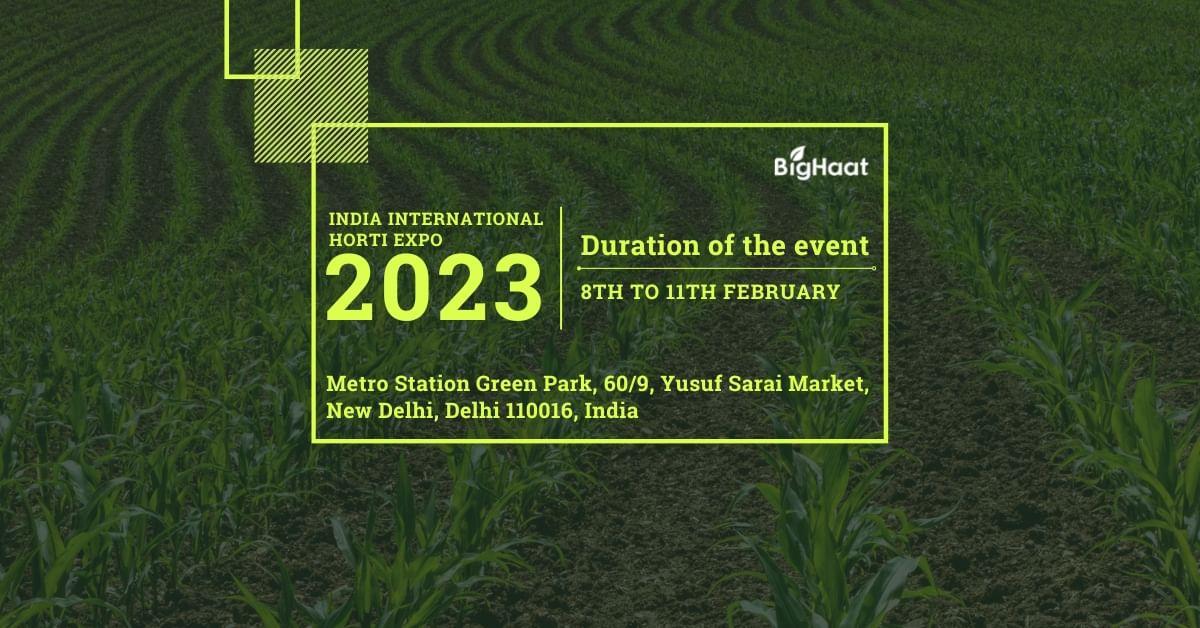 BigHaat

INDIA INTERNATIONAL HORTI EXPO

2023

Duration of the event

8TH TO 11TH FEBRUARY

Metro Station Green Park, 60/9, Yusuf Sarai Market, New Delhi, Delhi 110016, India